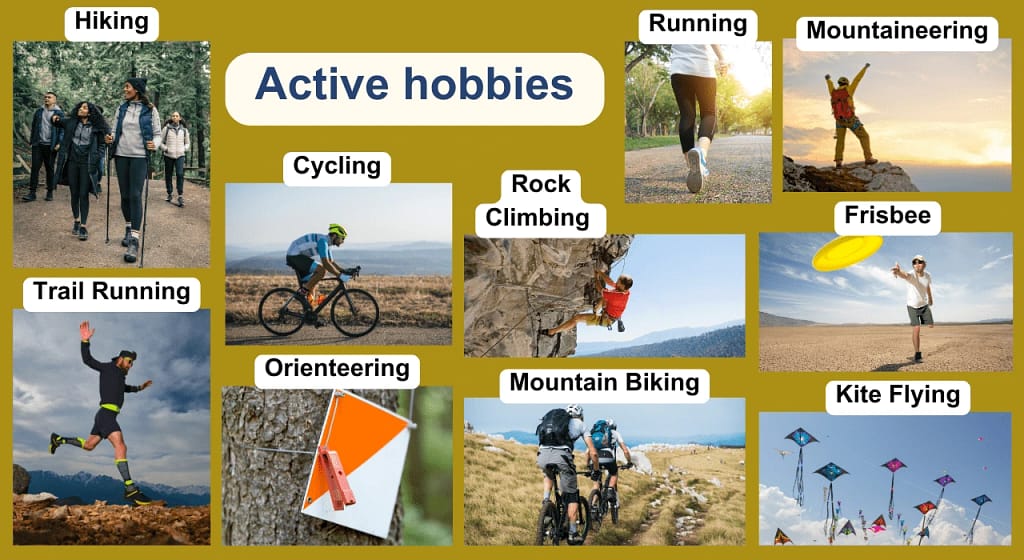 Hiking

Active hobbies

Running

Mountaineering

Cycling

Rock Climbing

Frisbee

Trail Running

Orienteering

Mountain Biking

Kite Flying